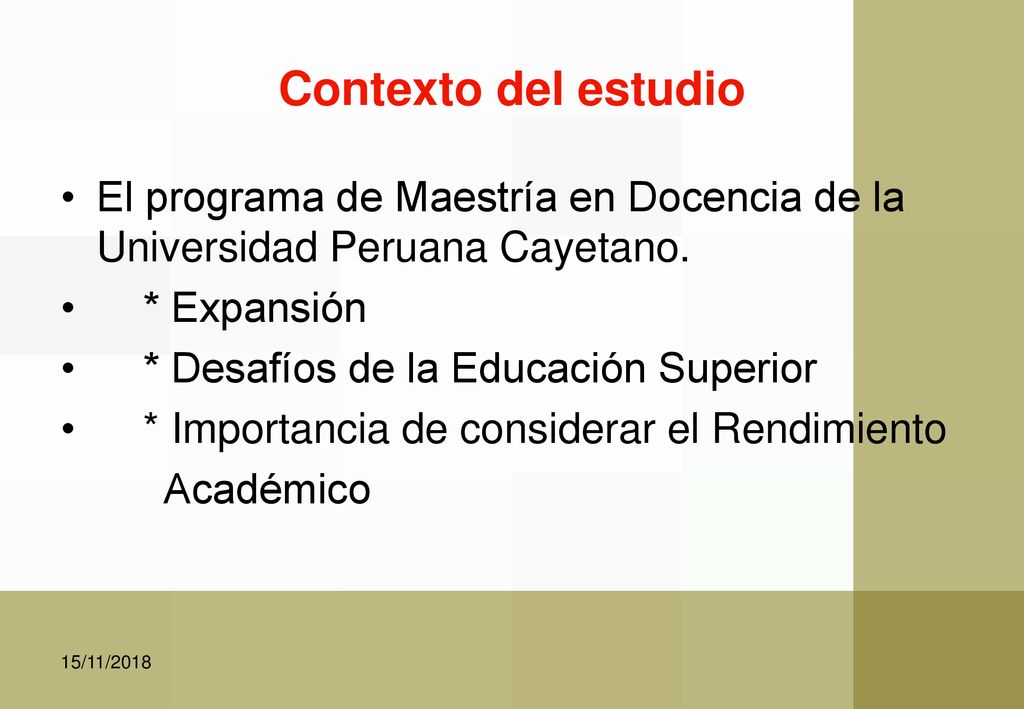 Contexto del estudio

• El programa de Maestría en Docencia de la Universidad Peruana Cayetano.
• * Expansión
• * Desafíos de la Educación Superior
• * Importancia de considerar el Rendimiento Académico

15/11/2018